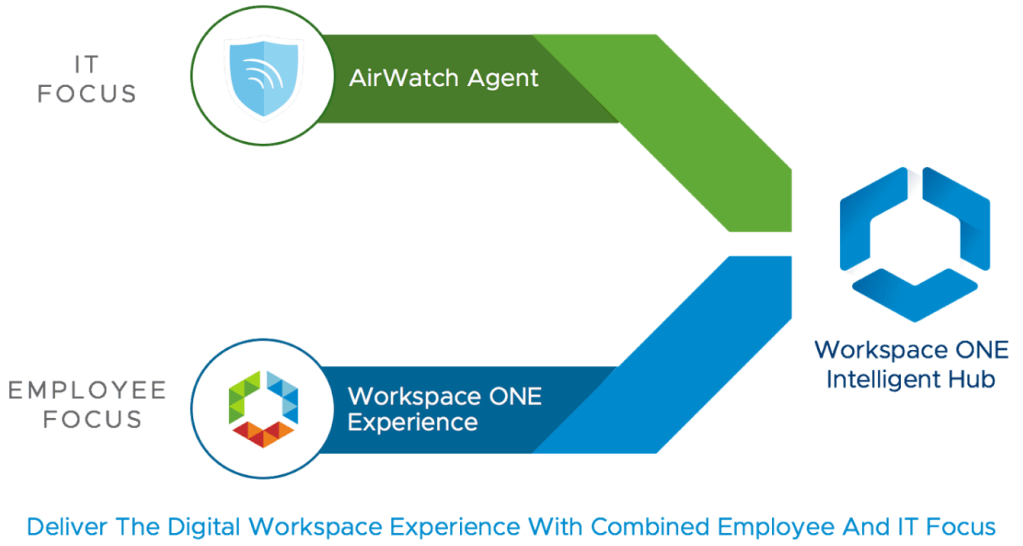 IT
FOCUS

AirWatch Agent

EMPLOYEE
FOCUS

Workspace ONE
Experience

Workspace ONE
Intelligent Hub

Deliver The Digital Workspace Experience With Combined Employee And IT Focus